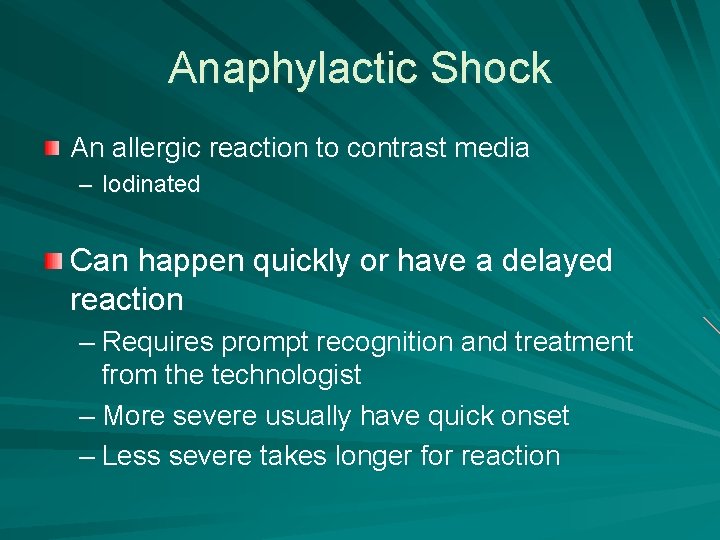 Anaphylactic Shock

An allergic reaction to contrast media
– Iodinated

Can happen quickly or have a delayed reaction
– Requires prompt recognition and treatment from the technologist
– More severe usually have quick onset
– Less severe takes longer for reaction